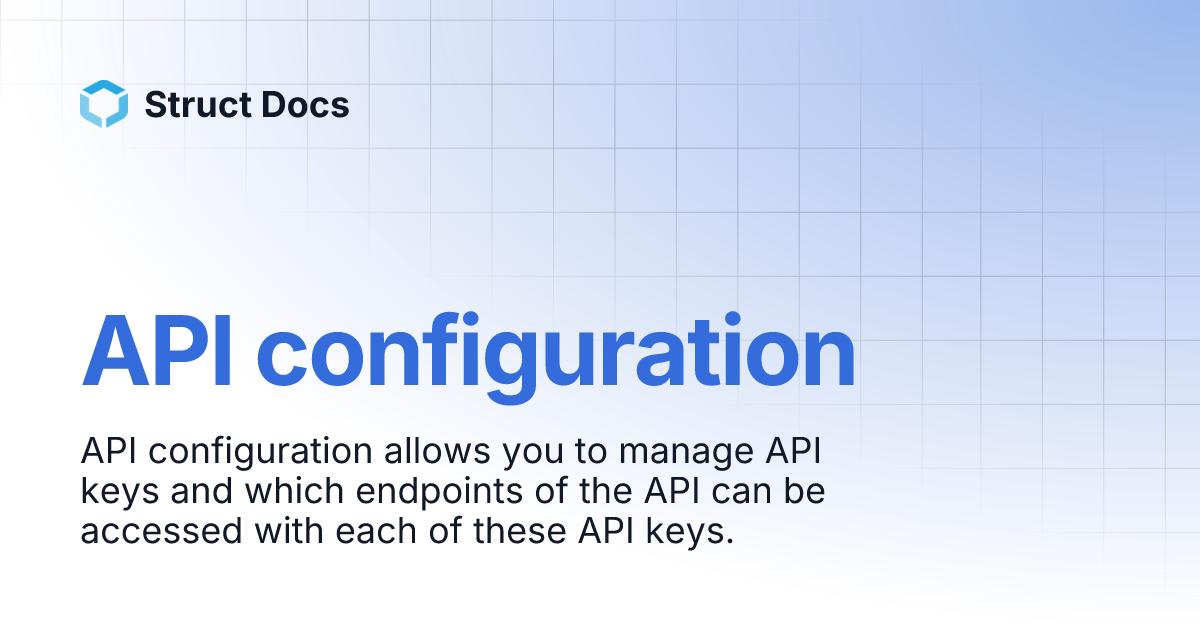 Struct Docs

API configuration

API configuration allows you to manage API keys and which endpoints of the API can be accessed with each of these API keys.